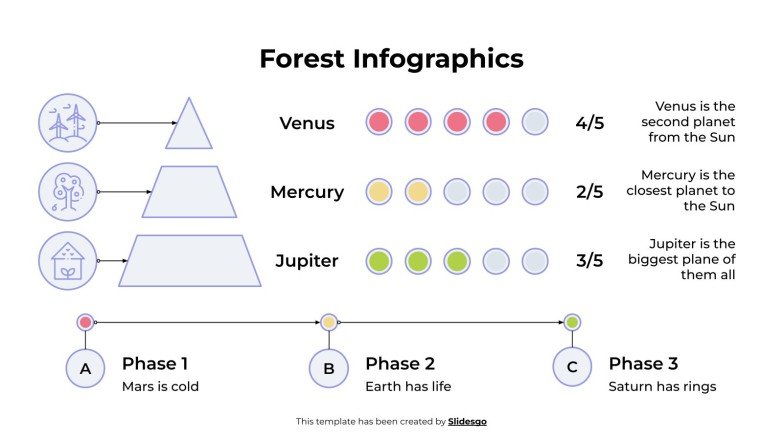 Forest Infographics

Venus

4/5

Venus is the second planet from the Sun

Mercury

2/5

Mercury is the closest planet to the Sun

Jupiter

3/5

Jupiter is the biggest plane of them all

A

Phase 1

Mars is cold

B

Phase 2

Earth has life

C

Phase 3

Saturn has rings

This template has been created by Slidesgo